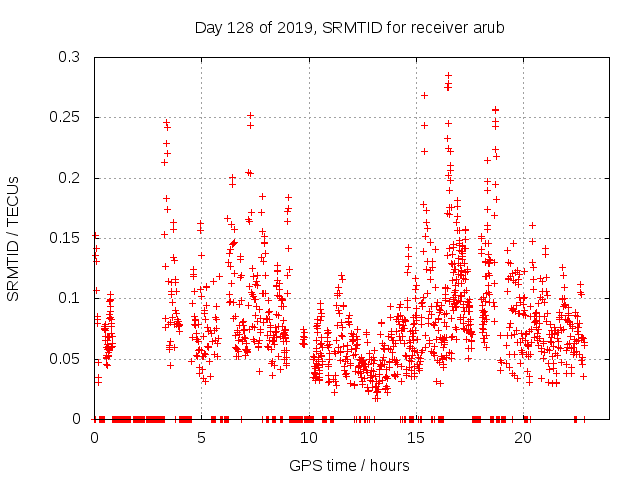 Day 128 of 2019, SRMTID for receiver arub

SRMTID / TECUs

0.3
0.25
0.2
0.15
0.1
0.05
0

0
5
10
15
20

GPS time / hours